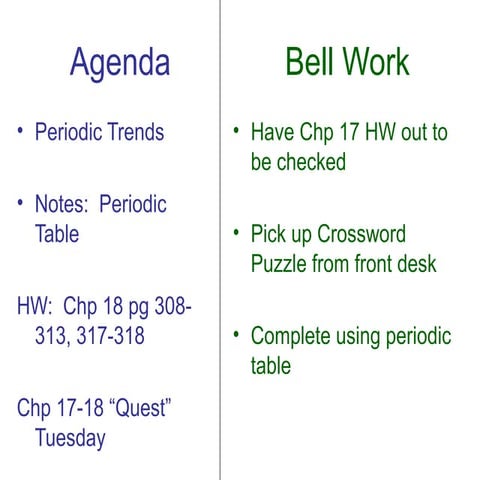 Agenda

• Periodic Trends

• Notes: Periodic Table

HW: Chp 18 pg 308-313, 317-318

Chp 17-18 “Quest” Tuesday

Bell Work

• Have Chp 17 HW out to be checked

• Pick up Crossword Puzzle from front desk

• Complete using periodic table